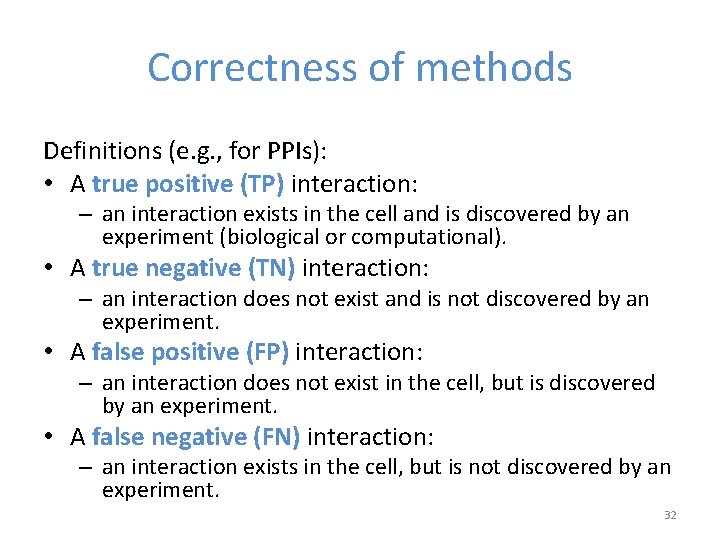 Correctness of methods

Definitions (e.g., for PPIs):

• A true positive (TP) interaction:
  – an interaction exists in the cell and is discovered by an experiment (biological or computational).
• A true negative (TN) interaction:
  – an interaction does not exist and is not discovered by an experiment.
• A false positive (FP) interaction:
  – an interaction does not exist in the cell, but is discovered by an experiment.
• A false negative (FN) interaction:
  – an interaction exists in the cell, but is not discovered by an experiment.

32